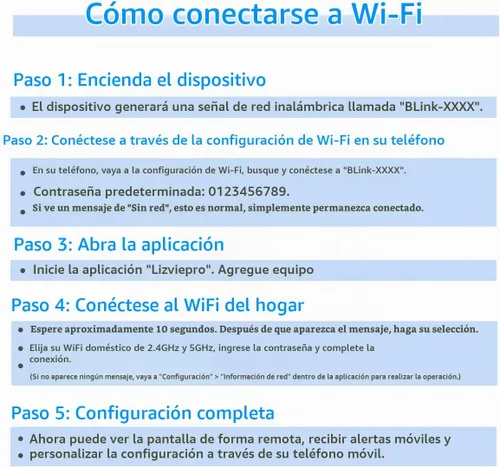 Cómo conectarse a Wi-Fi

Paso 1: Encienda el dispositivo

• El dispositivo generará una señal de red inalámbrica llamada "BLink-XXXX".

Paso 2: Conéctese a través de la configuración de Wi-Fi en su teléfono

• En su teléfono, vaya a la configuración de Wi-Fi, busque y conéctese a "BLink-XXXX".
• Contraseña predeterminada: 0123456789.
• Si ve un mensaje de "Sin red", esto es normal, simplemente permanezca conectado.

Paso 3: Abra la aplicación

• Inicie la aplicación "Lizviepro". Agregue equipo

Paso 4: Conéctese al WiFi del hogar

• Espere aproximadamente 10 segundos. Después de que aparezca el mensaje, haga su selección.
• Elija su WiFi doméstico de 2.4GHz y 5GHz, ingrese la contraseña y complete la conexión.
•
(Si no aparece ningún mensaje, vaya a "Configuración" > "Información de red" dentro de la aplicación para realizar la operación.)

Paso 5: Configuración completa

• Ahora puede ver la pantalla de forma remota, recibir alertas móviles y
• personalizar la configuración a través de su teléfono móvil.